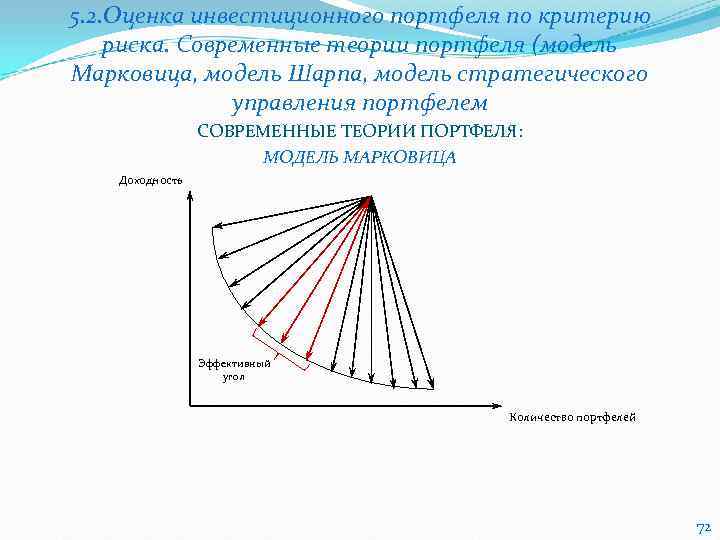 5.2.Оценка инвестиционного портфеля по критерию риска. Современные теории портфеля (модель Марковица, модель Шарпа, модель стратегического управления портфелем

СОВРЕМЕННЫЕ ТЕОРИИ ПОРТФЕЛЯ:
МОДЕЛЬ МАРКОВИЦА

Доходность

Эффективный угол

Количество портфелей

72